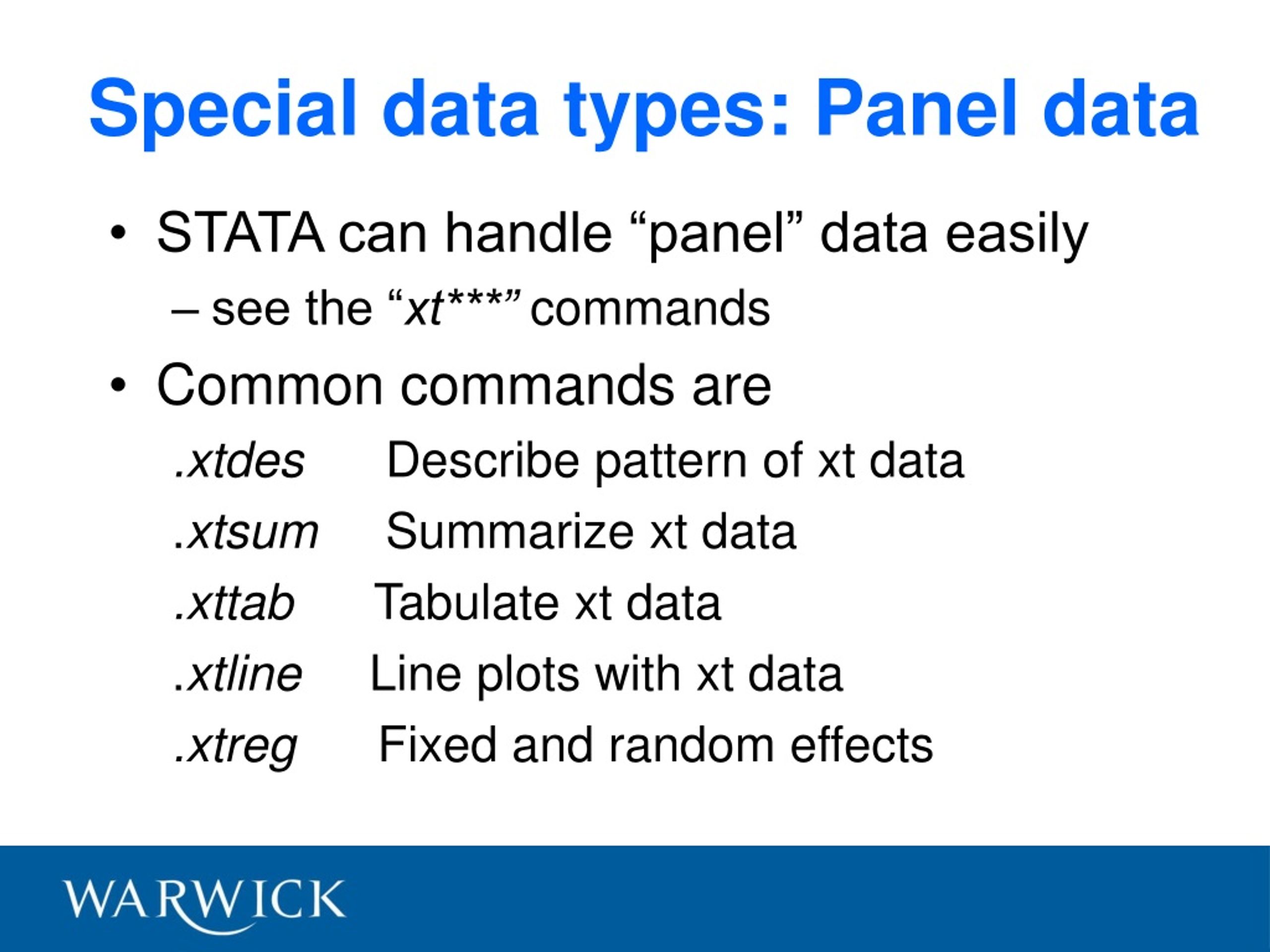 Special data types: Panel data

• STATA can handle “panel” data easily

– see the “xt***” commands

• Common commands are

.xtdes Describe pattern of xt data

.xtsum Summarize xt data

.xttab Tabulate xt data

.xtline Line plots with xt data

.xtreg Fixed and random effects

WARWICK